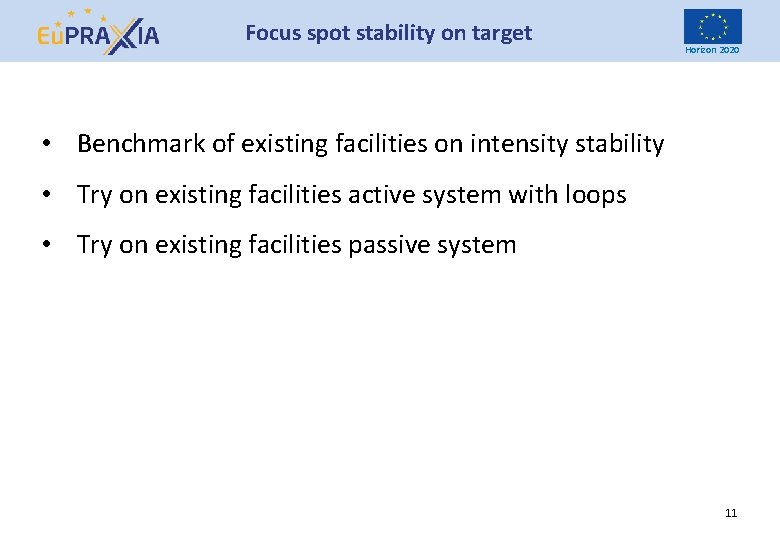 EuPRAXIA

Focus spot stability on target

Horizon 2020

• Benchmark of existing facilities on intensity stability

• Try on existing facilities active system with loops

• Try on existing facilities passive system

11